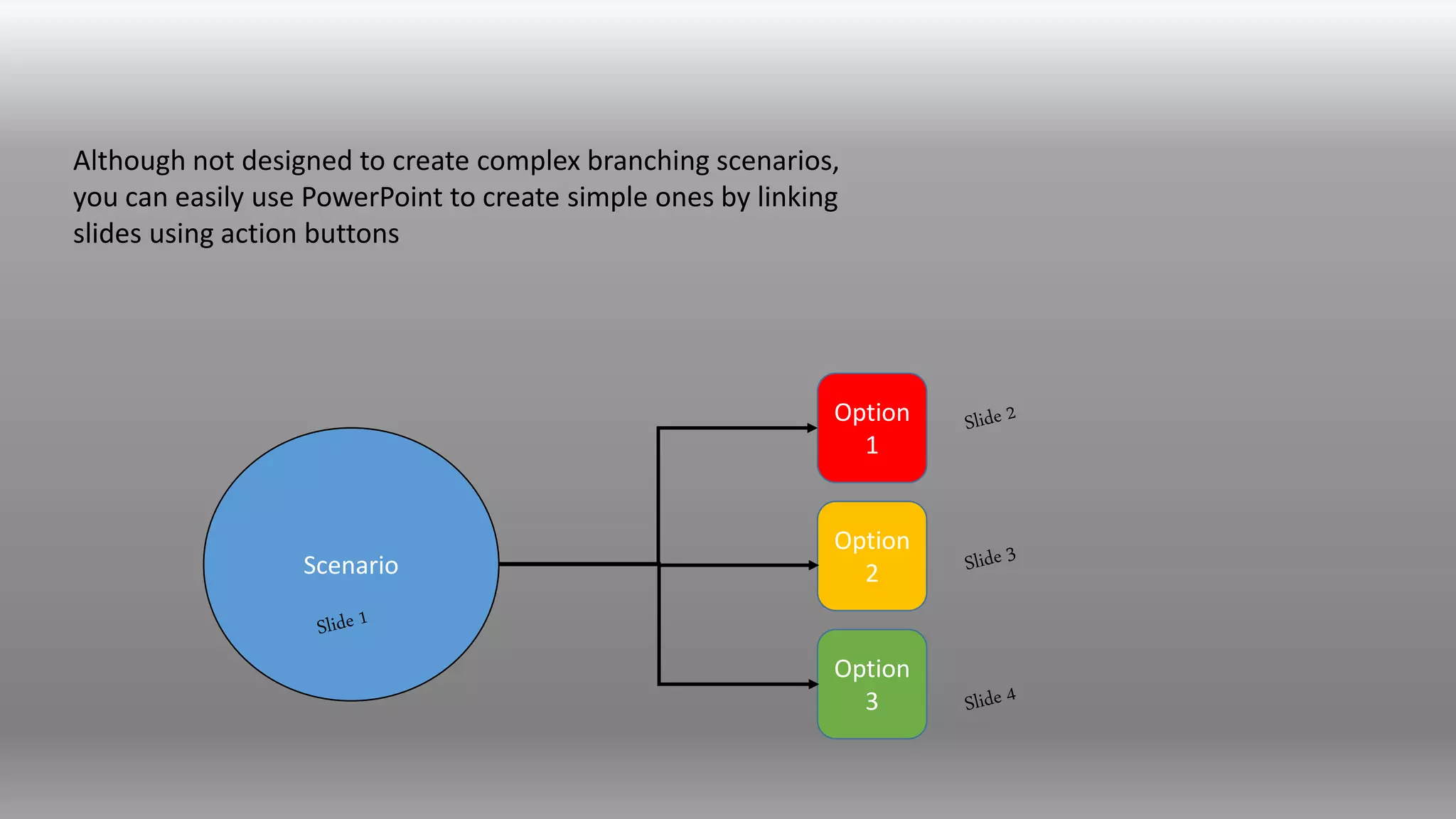 Although not designed to create complex branching scenarios, you can easily use PowerPoint to create simple ones by linking slides using action buttons

Scenario

Slide 1

Option 1

Slide 2

Option 2

Slide 3

Option 3

Slide 4